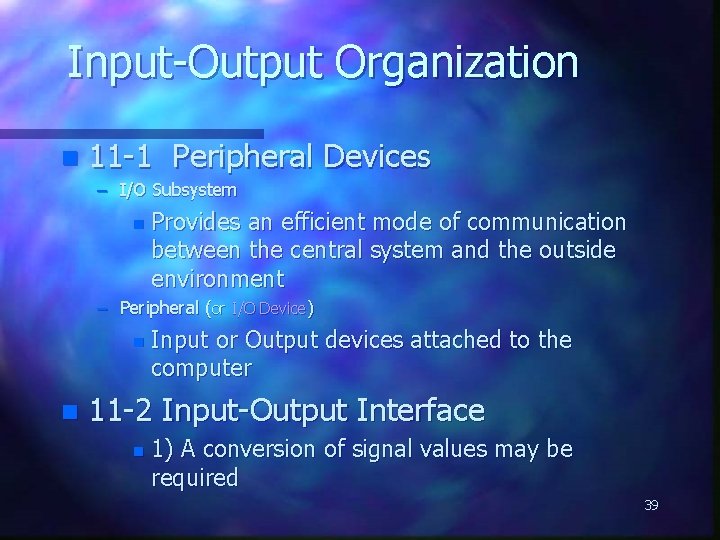 Input-Output Organization

11-1 Peripheral Devices

– I/O Subsystem

Provides an efficient mode of communication between the central system and the outside environment

– Peripheral (or I/O Device)

Input or Output devices attached to the computer

11-2 Input-Output Interface

1) A conversion of signal values may be required

39